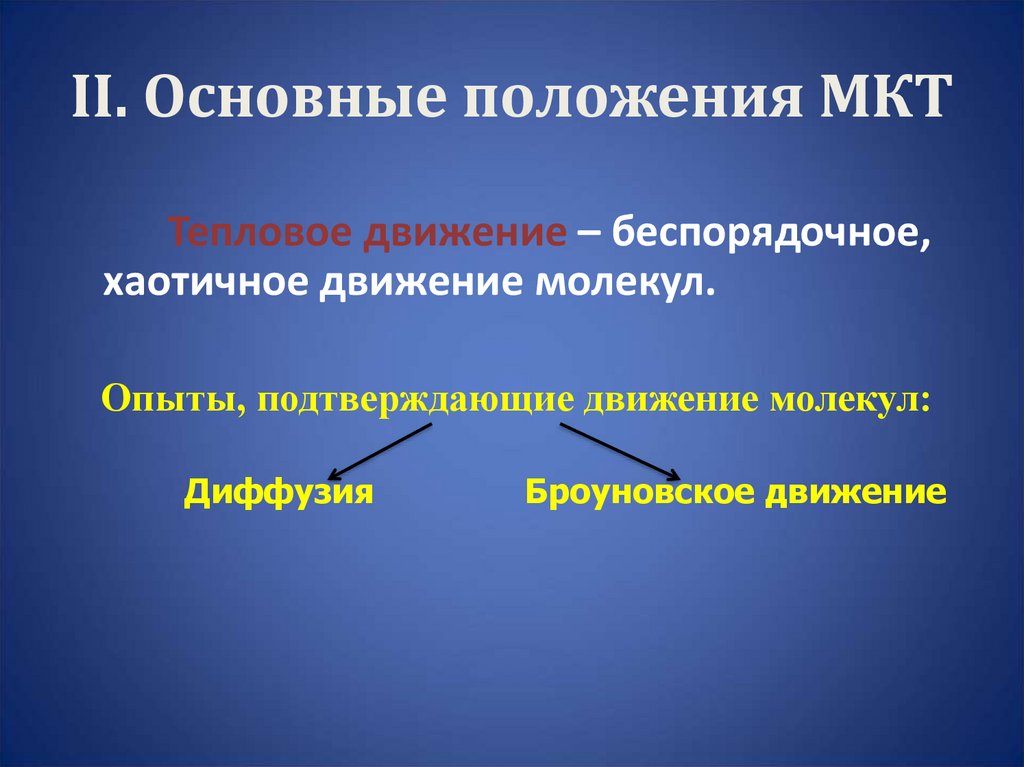 II. Основные положения МКТ

Тепловое движение – беспорядочное, хаотичное движение молекул.

Опыты, подтверждающие движение молекул:

Диффузия

Броуновское движение